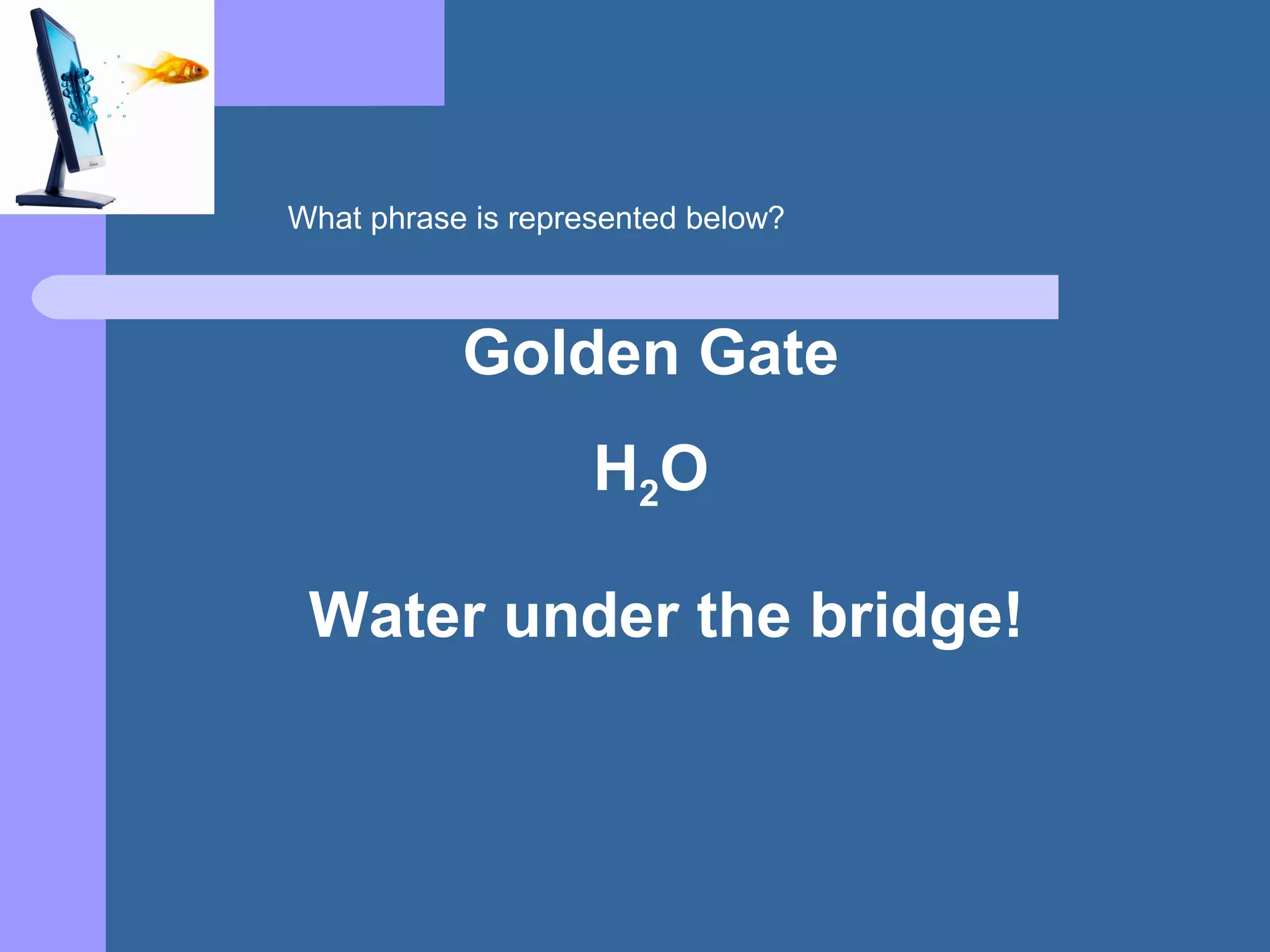 What phrase is represented below?

Golden Gate

$H_2O$

Water under the bridge!